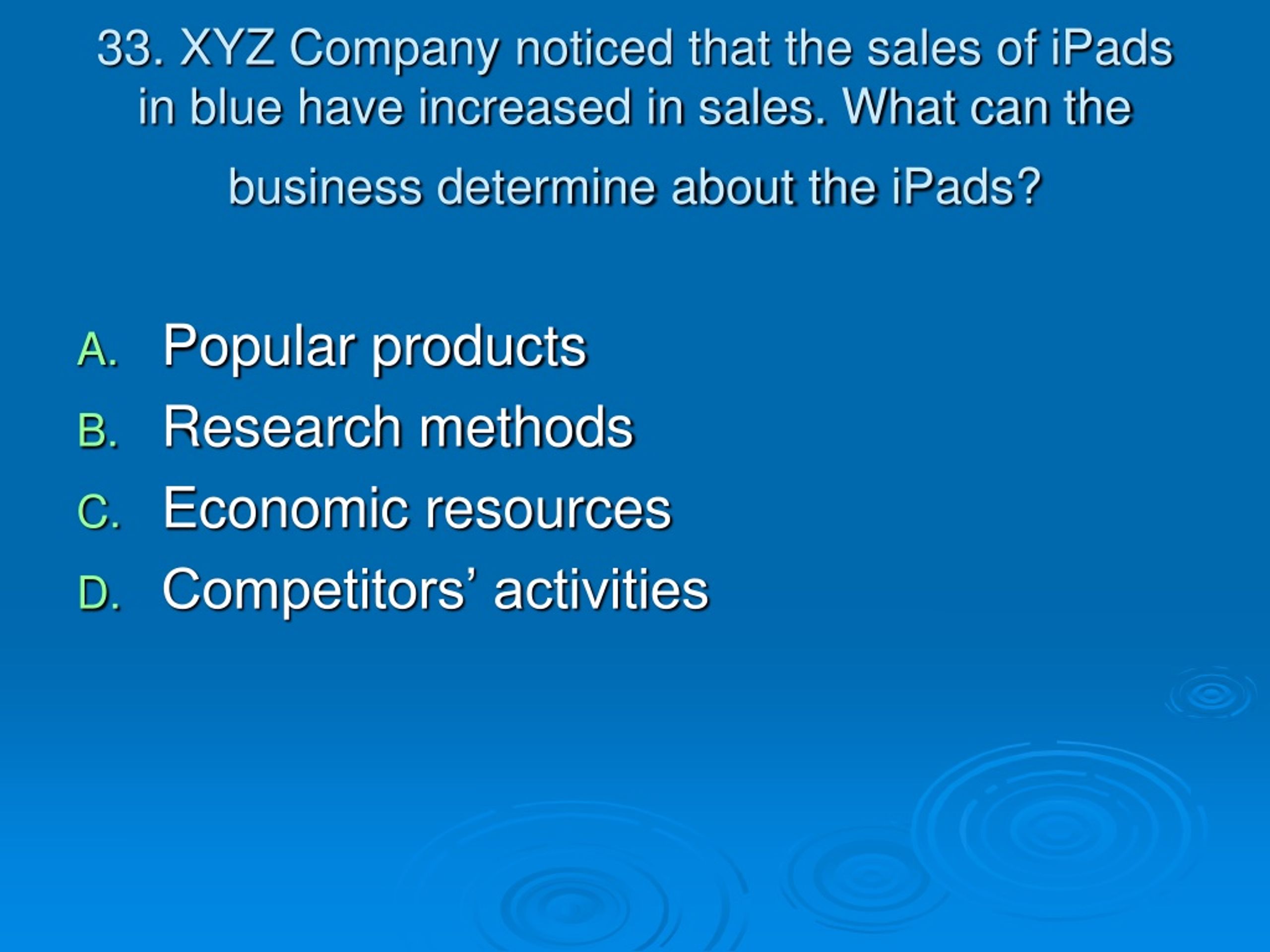 33. XYZ Company noticed that the sales of iPads in blue have increased in sales. What can the business determine about the iPads?

A. Popular products
B. Research methods
C. Economic resources
D. Competitors’ activities